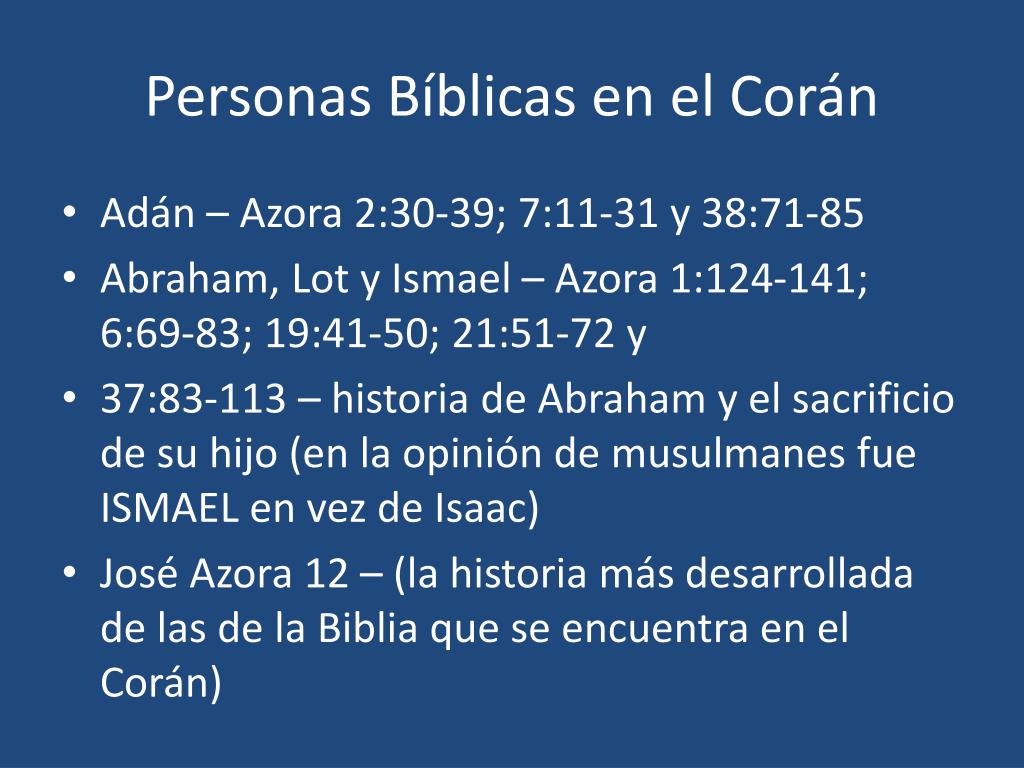 Personas Bíblicas en el Corán

• Adán – Azora 2:30-39; 7:11-31 y 38:71-85
• Abraham, Lot y Ismael – Azora 1:124-141; 6:69-83; 19:41-50; 21:51-72 y
• 37:83-113 – historia de Abraham y el sacrificio de su hijo (en la opinión de musulmanes fue ISMAEL en vez de Isaac)
• José Azora 12 – (la historia más desarrollada de las de la Biblia que se encuentra en el Corán)